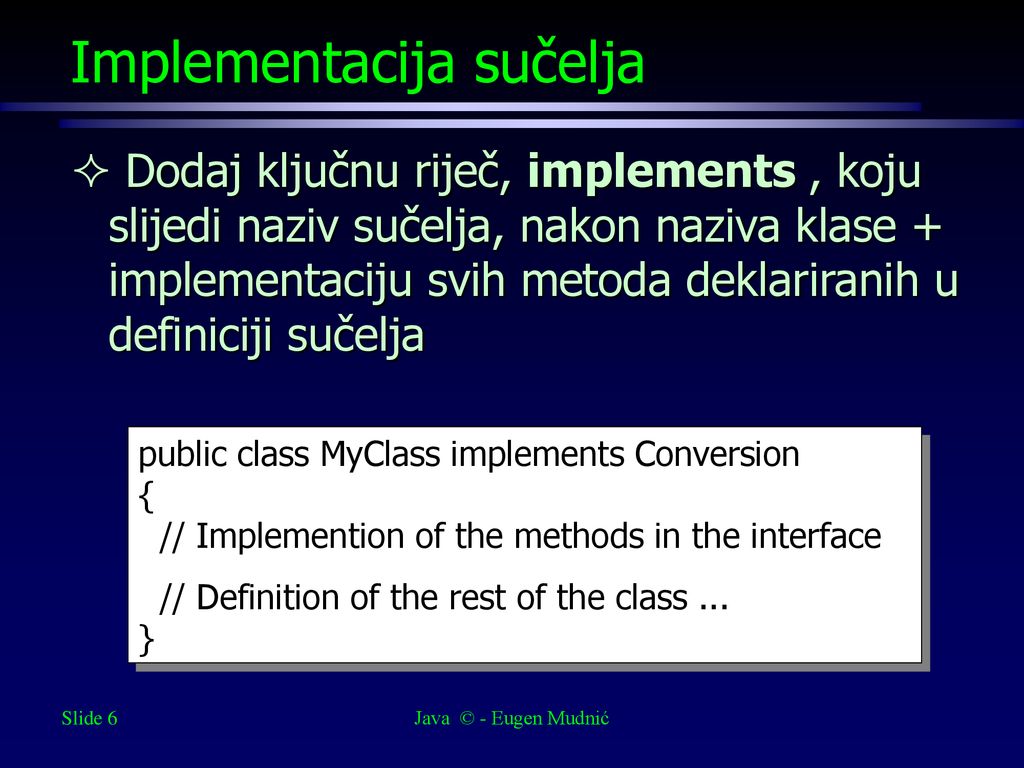 Implementacija sučelja

✧ Dodaj ključnu riječ, **implements** , koju slijedi naziv sučelja, nakon naziva klase + implementaciju svih metoda deklariranih u definiciji sučelja

public class MyClass implements Conversion
{
  // Implemention of the methods in the interface

  // Definition of the rest of the class ...
}

Slide 6

Java © - Eugen Mudnić